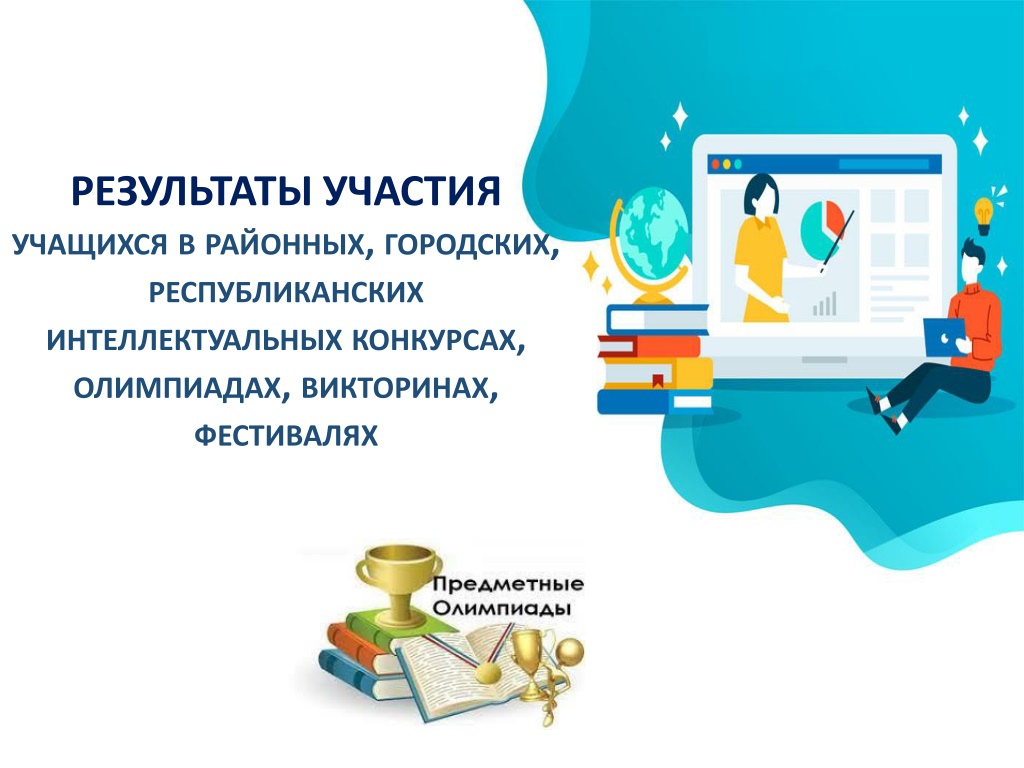 РЕЗУЛЬТАТЫ УЧАСТИЯ

УЧАЩИХСЯ В РАЙОННЫХ, ГОРОДСКИХ, РЕСПУБЛИКАНСКИХ ИНТЕЛЛЕКТУАЛЬНЫХ КОНКУРСАХ, ОЛИМПИАДАХ, ВИКТОРИНАХ, ФЕСТИВАЛЯХ

Предметные Олимпиады